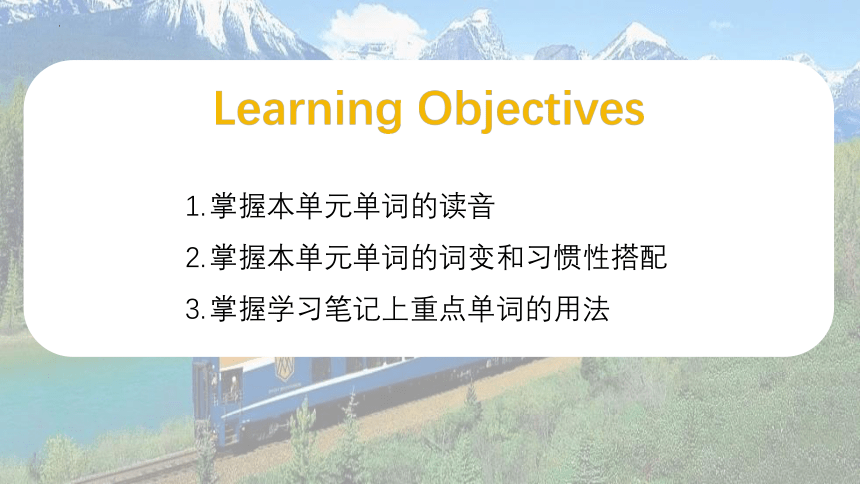 Learning Objectives

1.掌握本单元单词的读音

2.掌握本单元单词的词变和习惯性搭配

3.掌握学习笔记上重点单词的用法